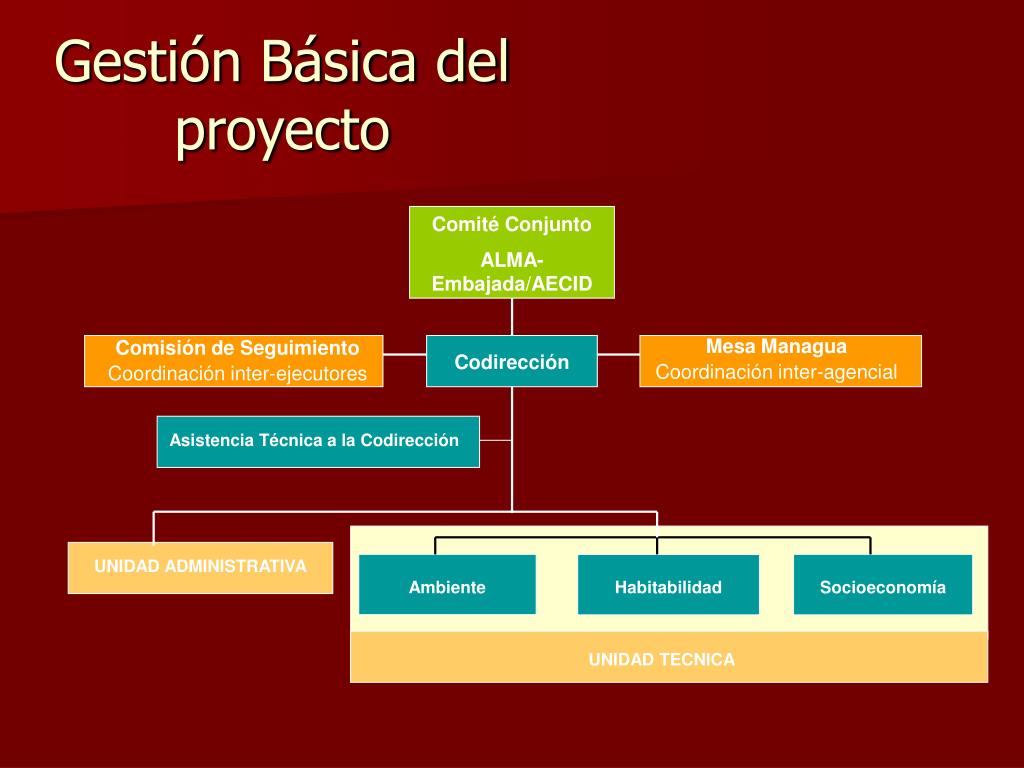 Gestión Básica del proyecto

Comité Conjunto
ALMA-Embajada/AECID

Comisión de Seguimiento
Coordinación inter-ejecutores

Codirección

Mesa Managua
Coordinación inter-agencial

Asistencia Técnica a la Codirección

UNIDAD ADMINISTRATIVA

Ambiente

Habitabilidad

Socioeconomía

UNIDAD TECNICA